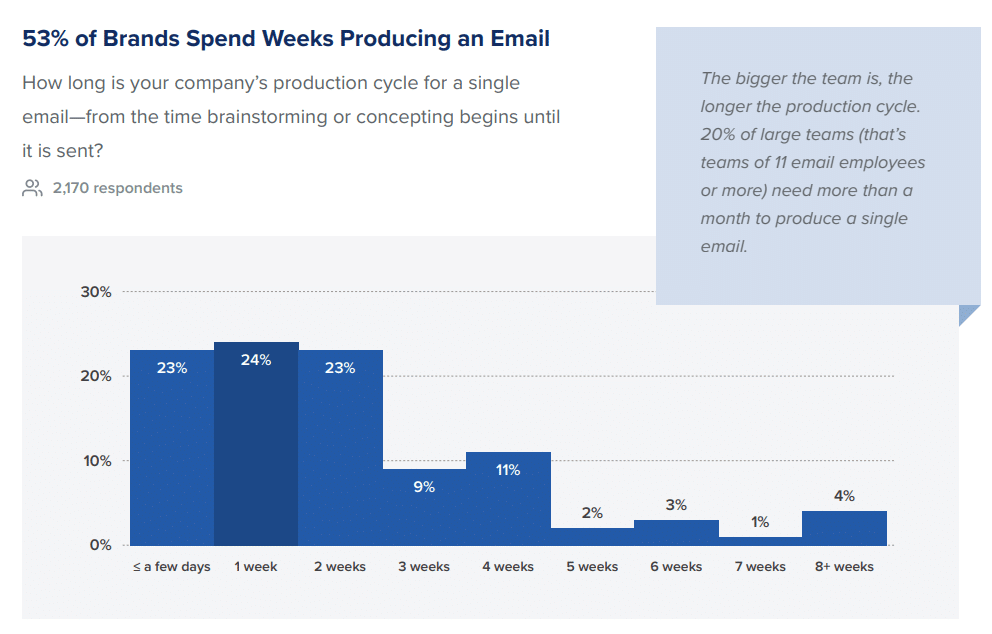 53% of Brands Spend Weeks Producing an Email

How long is your company's production cycle for a single email—from the time brainstorming or concepting begins until it is sent?

2,170 respondents

The bigger the team is, the longer the production cycle. 20% of large teams (that's teams of 11 email employees or more) need more than a month to produce a single email.

30%
20%
10%
0%

23%
24%
23%
9%
11%
2%
3%
1%
4%

≤ a few days
1 week
2 weeks
3 weeks
4 weeks
5 weeks
6 weeks
7 weeks
8+ weeks